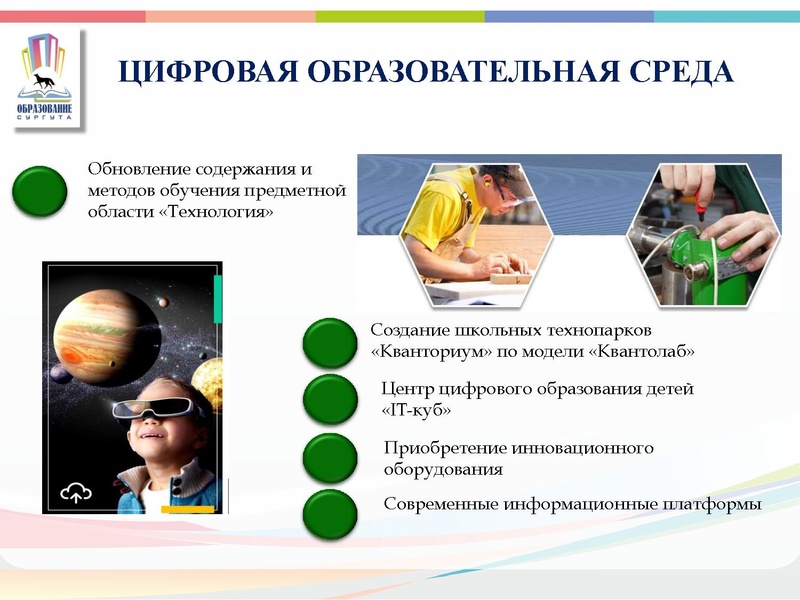 ОБРАЗОВАНИЕ СУРГУТА

ЦИФРОВАЯ ОБРАЗОВАТЕЛЬНАЯ СРЕДА

Обновление содержания и методов обучения предметной области «Технология»

Создание школьных технопарков «Кванториум» по модели «Квантолаб»

Центр цифрового образования детей «IT-куб»

Приобретение инновационного оборудования

Современные информационные платформы